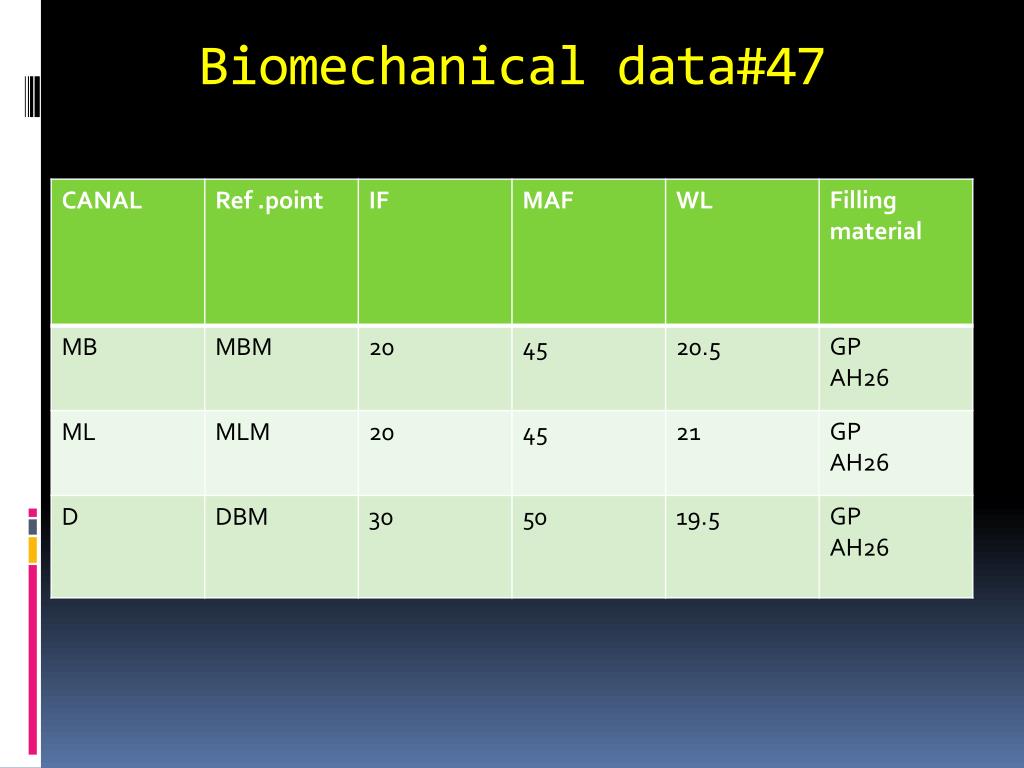 Biomechanical data#47

| CANAL | Ref .point | IF | MAF | WL | Filling material |
|---|---|---|---|---|---|
| MB | MBM | 20 | 45 | 20.5 | GP AH26 |
| ML | MLM | 20 | 45 | 21 | GP AH26 |
| D | DBM | 30 | 50 | 19.5 | GP AH26 |